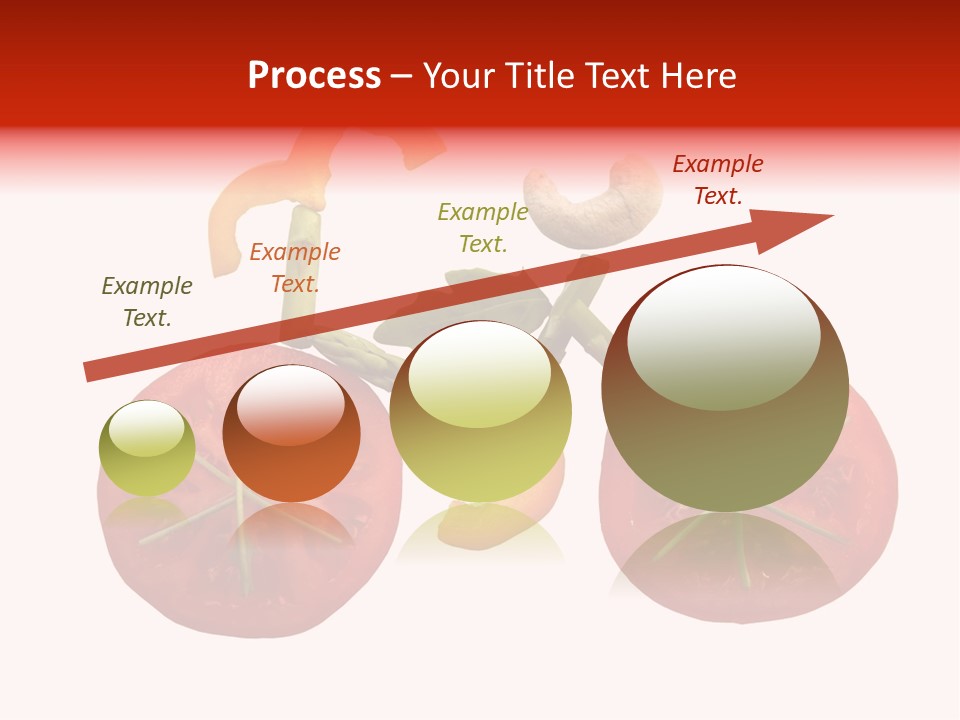 Process – Your Title Text Here

Example Text.

Example Text.

Example Text.

Example Text.